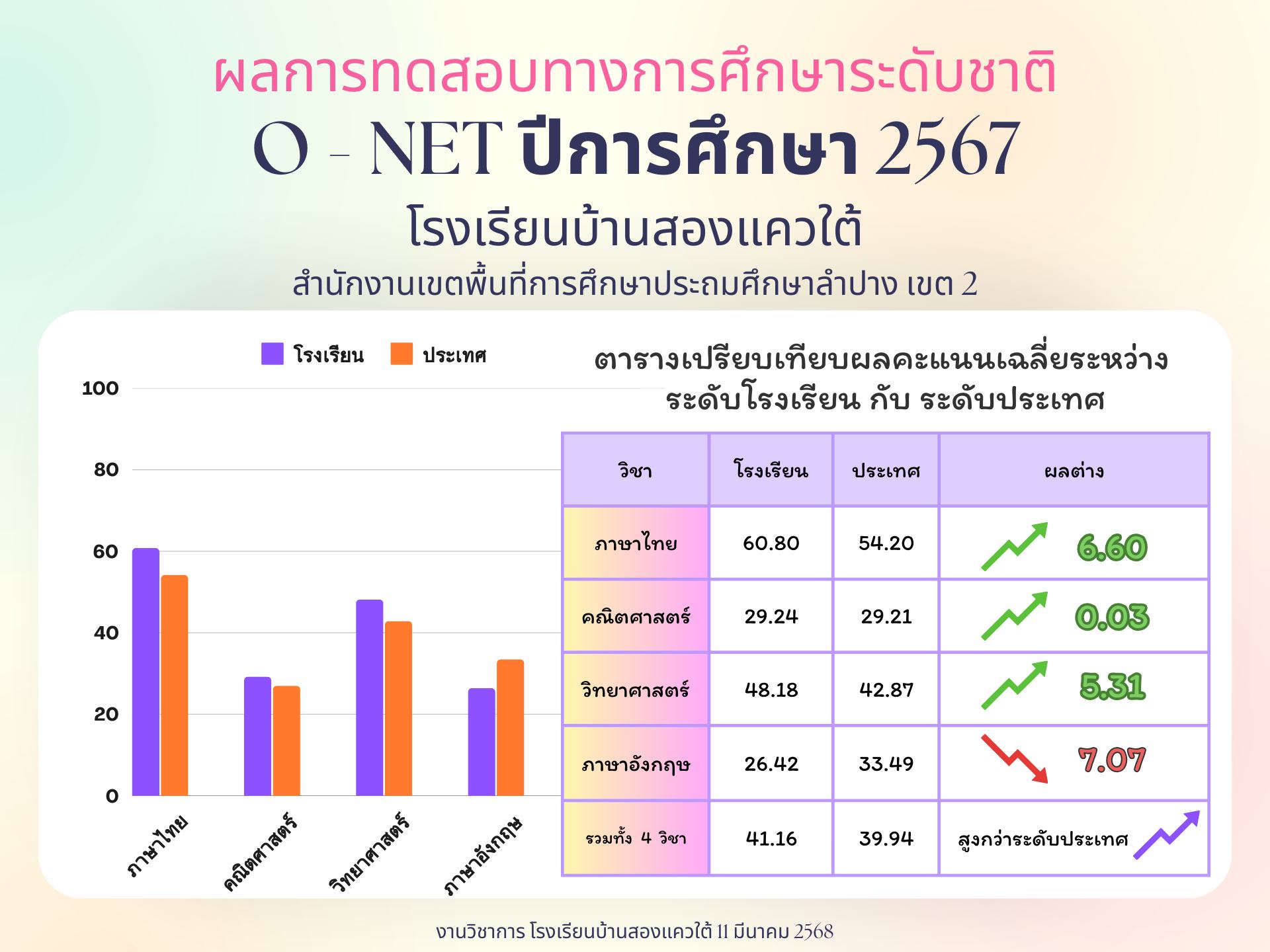 ผลการทดสอบทางการศึกษาระดับชาติ
O - NET ปีการศึกษา 2567
โรงเรียนบ้านสองแควใต้
สำนักงานเขตพื้นที่การศึกษาประถมศึกษาลำปาง เขต 2

โรงเรียน ประเทศ

100
80
60
40
20
0

ภาษาไทย
คณิตศาสตร์
วิทยาศาสตร์
ภาษาอังกฤษ

ตารางเปรียบเทียบผลคะแนนเฉลี่ยระหว่าง ระดับโรงเรียน กับ ระดับประเทศ

| วิชา | โรงเรียน | ประเทศ | ผลต่าง |
|---|---|---|---|
| ภาษาไทย | 60.80 | 54.20 | 6.60 |
| คณิตศาสตร์ | 29.24 | 29.21 | 0.03 |
| วิทยาศาสตร์ | 48.18 | 42.87 | 5.31 |
| ภาษาอังกฤษ | 26.42 | 33.49 | 7.07 |
| รวมทั้ง 4 วิชา | 41.16 | 39.94 | สูงกว่าระดับประเทศ |

งานวิชาการ โรงเรียนบ้านสองแควใต้ 11 มีนาคม 2568